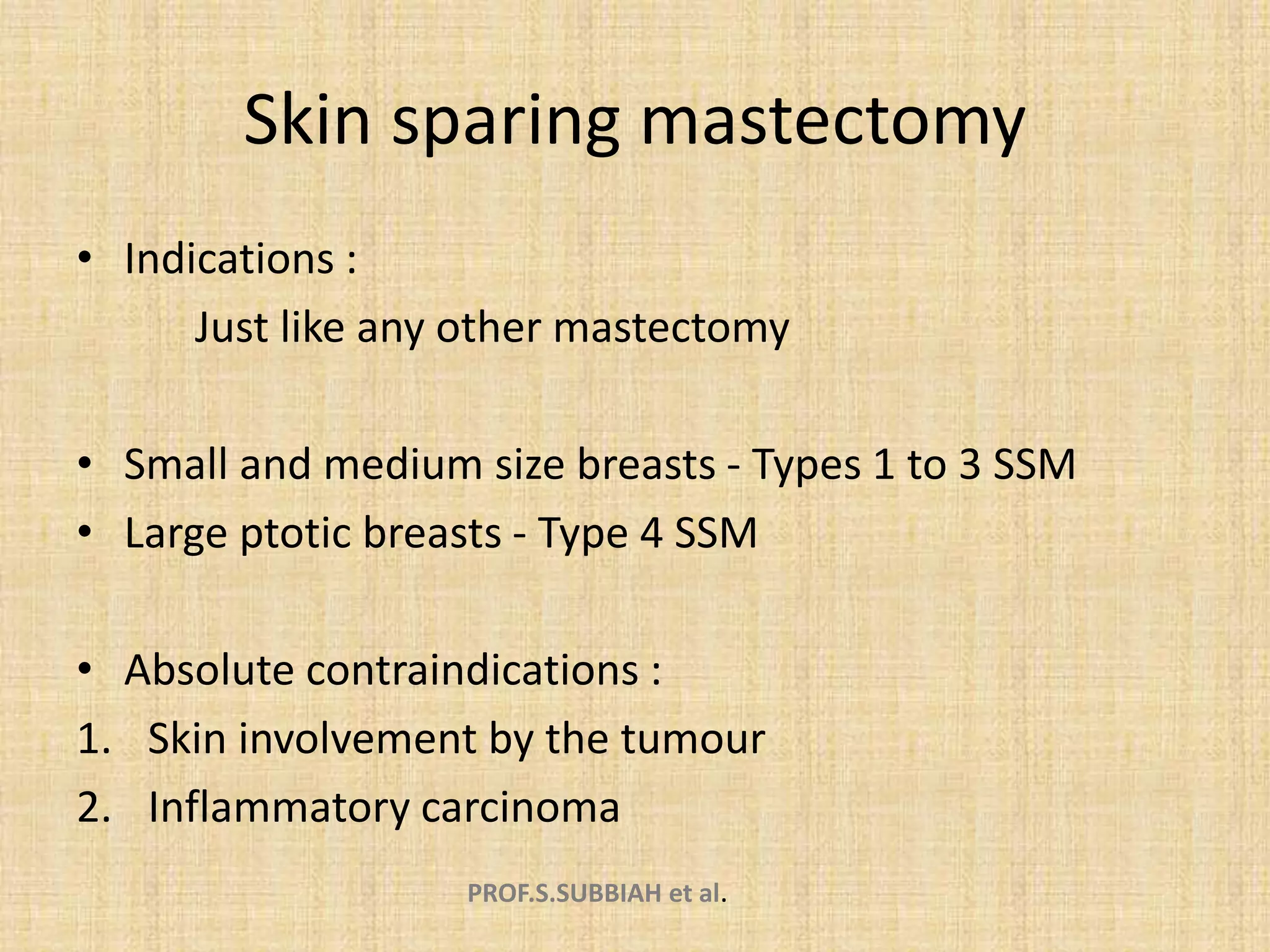 Skin sparing mastectomy

• Indications :

Just like any other mastectomy

• Small and medium size breasts - Types 1 to 3 SSM
• Large ptotic breasts - Type 4 SSM

• Absolute contraindications :
1. Skin involvement by the tumour
2. Inflammatory carcinoma

PROF.S.SUBBIAH et al.